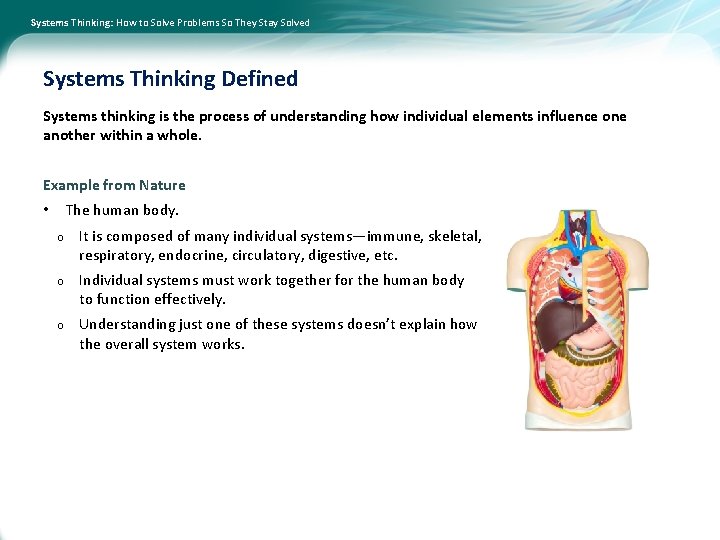 Systems Thinking: How to Solve Problems So They Stay Solved

Systems Thinking Defined

Systems thinking is the process of understanding how individual elements influence one another within a whole.

Example from Nature

• The human body.

o It is composed of many individual systems—immune, skeletal, respiratory, endocrine, circulatory, digestive, etc.

o Individual systems must work together for the human body to function effectively.

o Understanding just one of these systems doesn't explain how the overall system works.